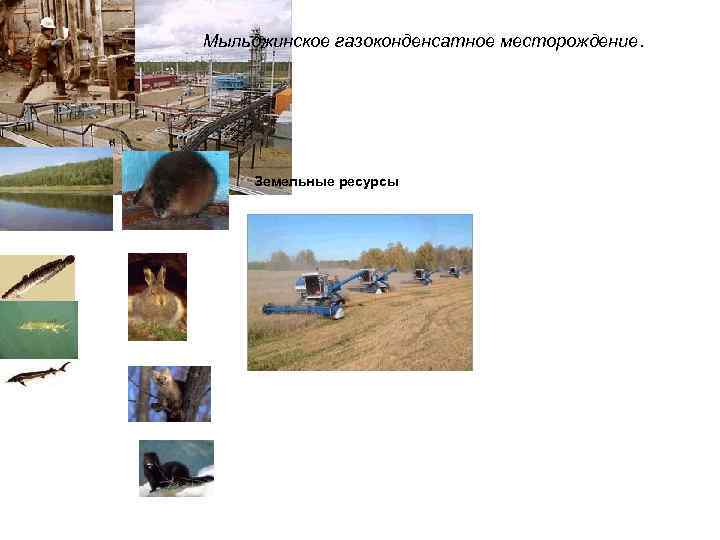 Мыльджинское газоконденсатное месторождение.

Земельные ресурсы